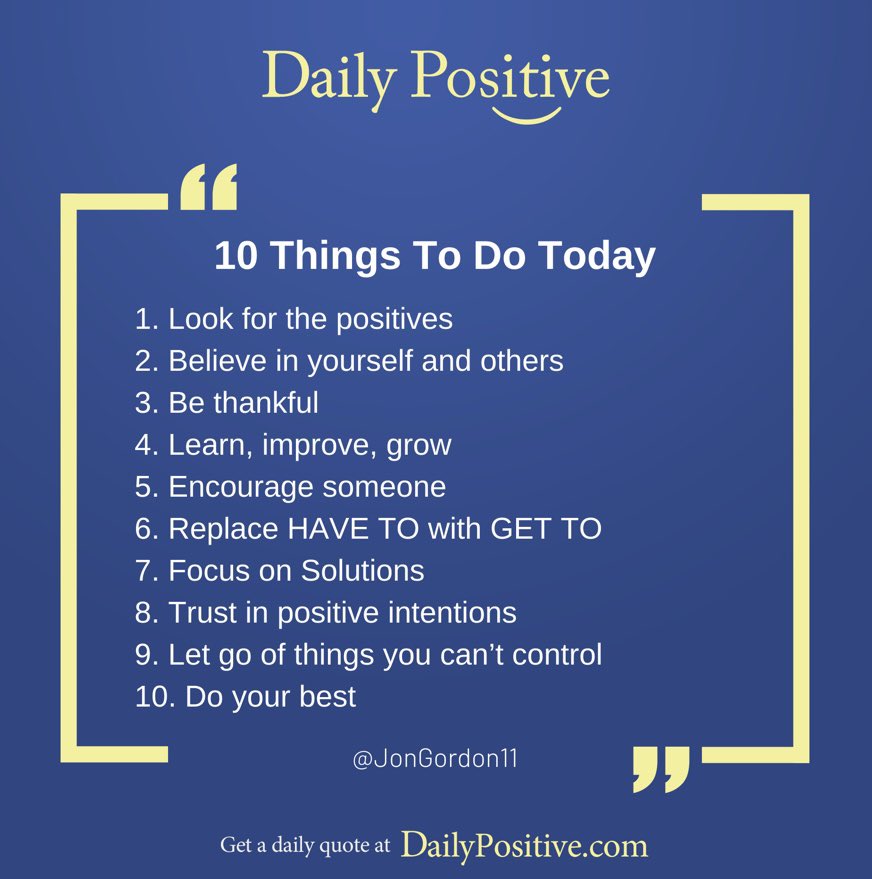 Daily Positive

“

10 Things To Do Today

1. Look for the positives
2. Believe in yourself and others
3. Be thankful
4. Learn, improve, grow
5. Encourage someone
6. Replace HAVE TO with GET TO
7. Focus on Solutions
8. Trust in positive intentions
9. Let go of things you can’t control
10. Do your best

@JonGordon11

”

Get a daily quote at DailyPositive.com